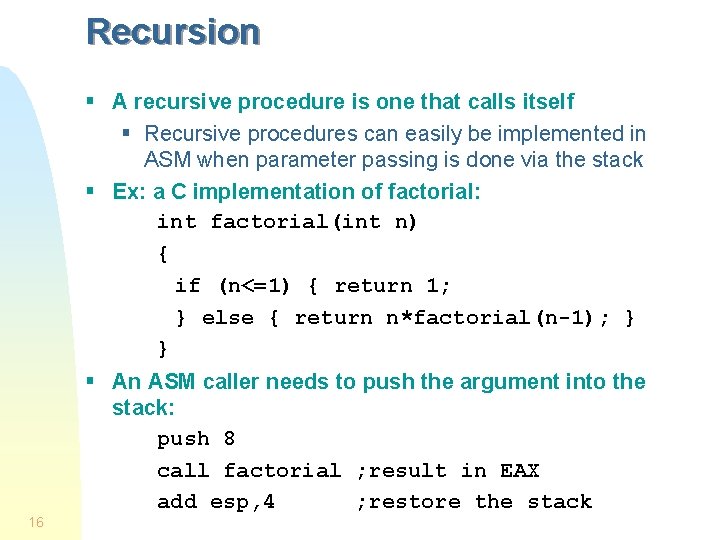 Recursion

▪ A recursive procedure is one that calls itself

▪ Recursive procedures can easily be implemented in ASM when parameter passing is done via the stack

▪ Ex: a C implementation of factorial:

int factorial(int n)
{
 if (n<=1) { return 1;
 } else { return n*factorial(n-1); }
}

▪ An ASM caller needs to push the argument into the stack:

push 8
call factorial ;result in EAX
add esp,4 ;restore the stack

16